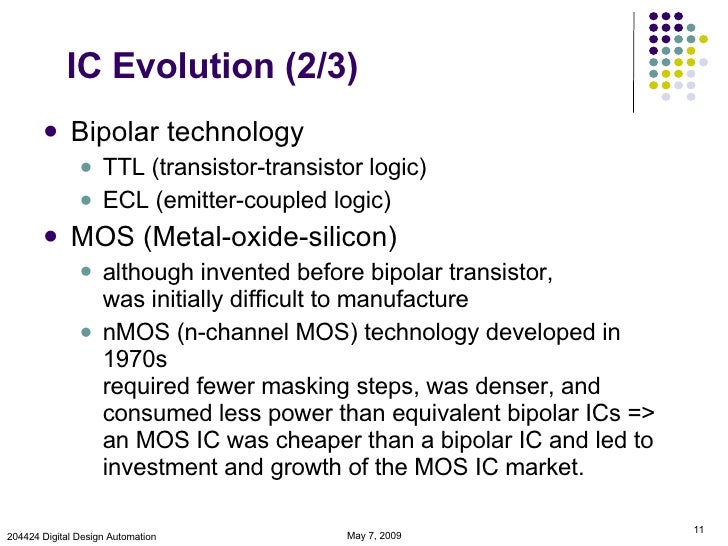 IC Evolution (2/3)

- Bipolar technology
  - TTL (transistor-transistor logic)
  - ECL (emitter-coupled logic)
- MOS (Metal-oxide-silicon)
  - although invented before bipolar transistor, was initially difficult to manufacture
  - nMOS (n-channel MOS) technology developed in 1970s
    required fewer masking steps, was denser, and consumed less power than equivalent bipolar ICs => an MOS IC was cheaper than a bipolar IC and led to investment and growth of the MOS IC market.

204424 Digital Design Automation

May 7, 2009

11